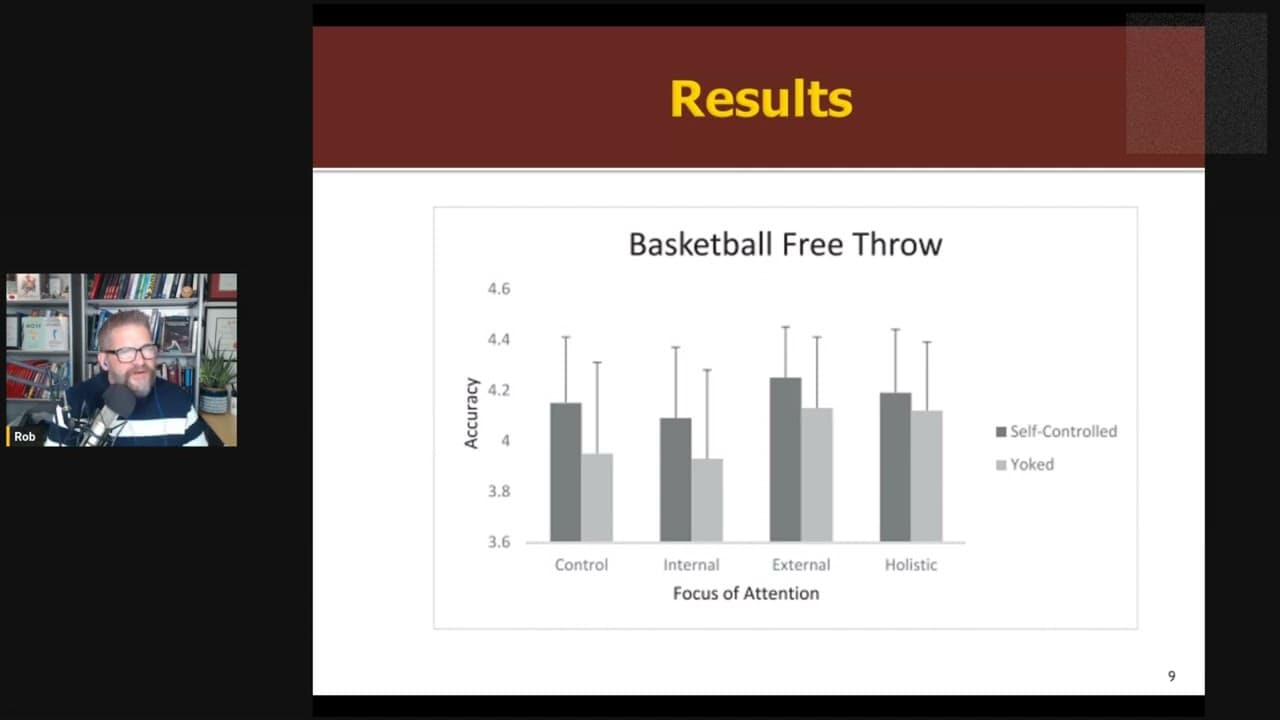 Rob

Results

Basketball Free Throw

4.6
4.4
4.2
4
3.8
3.6

Accuracy

Control
Internal
External
Holistic

Focus of Attention

Self-Controlled
Yoked

9